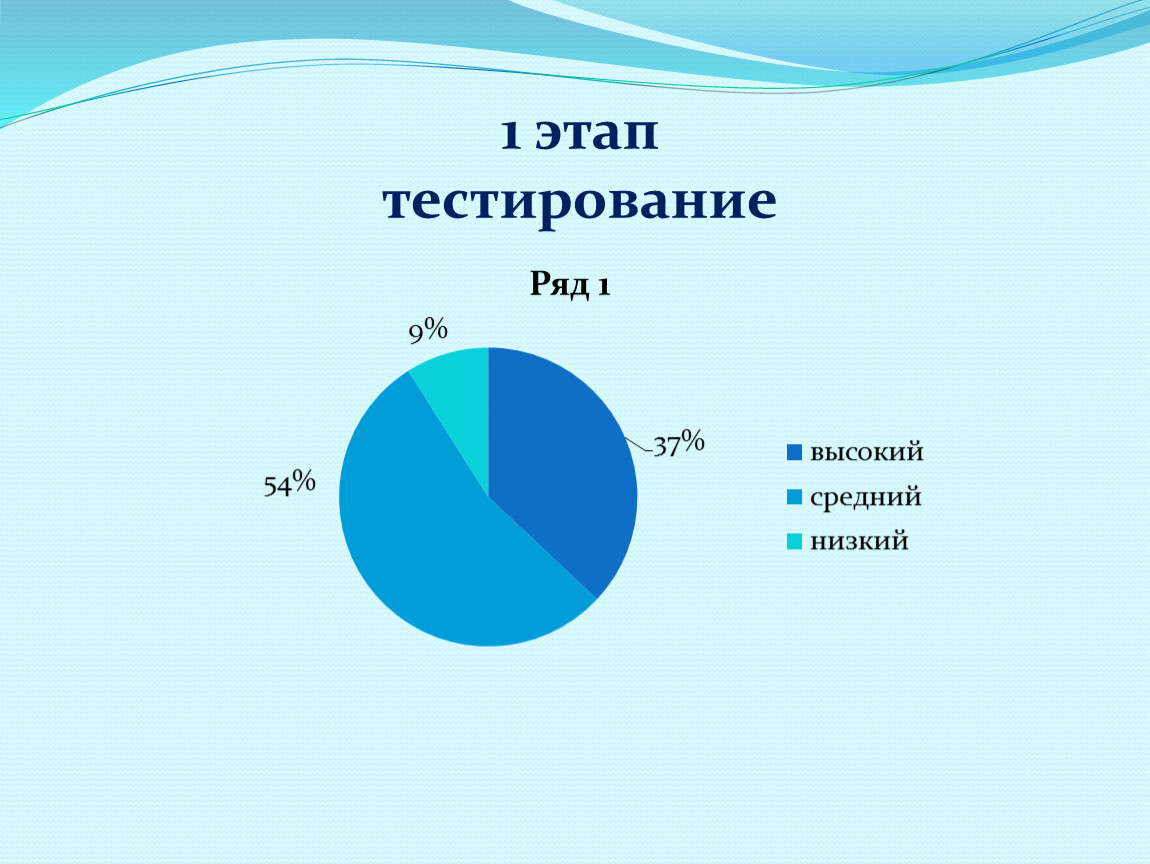 1 этап
тестирование

Ряд 1

9%

37%

54%

высокий
средний
низкий